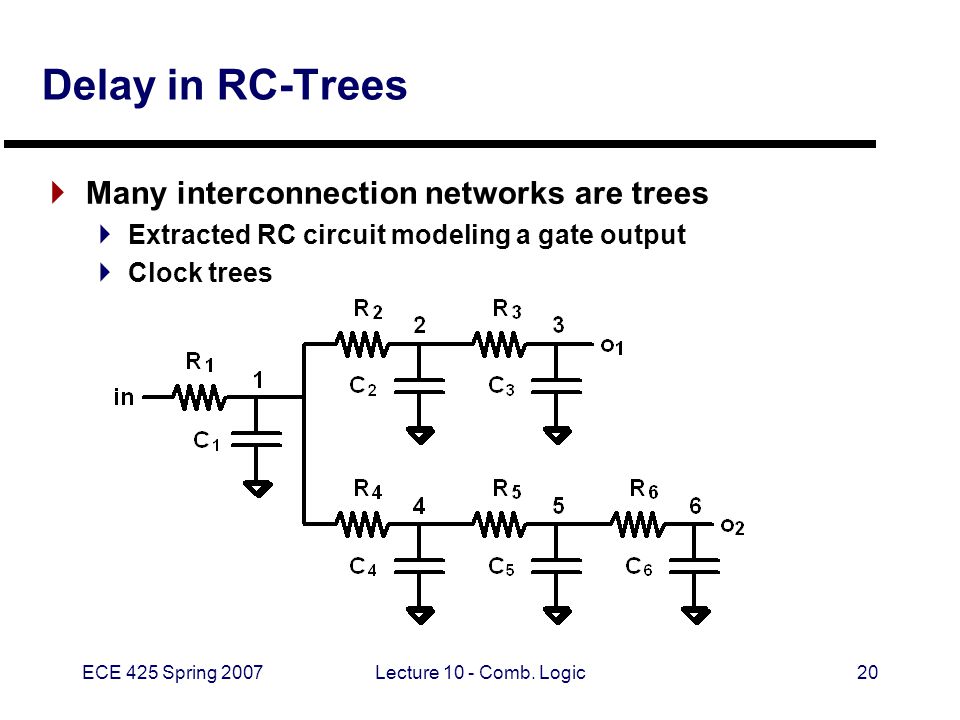 Delay in RC-Trees

Many interconnection networks are trees

Extracted RC circuit modeling a gate output

Clock trees

in $R_1$ 1 $C_1$ $R_2$ 2 $C_2$ $R_3$ 3 $C_3$ $o_1$ $R_4$ 4 $C_4$ $R_5$ 5 $C_5$ $R_6$ 6 $C_6$ $o_2$

ECE 425 Spring 2007

Lecture 10 - Comb. Logic

20